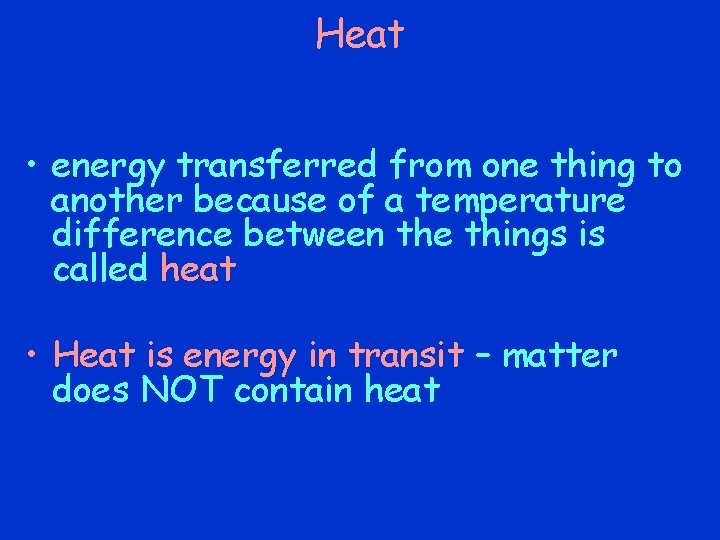 Heat

• energy transferred from one thing to another because of a temperature difference between the things is called heat

• Heat is energy in transit – matter does NOT contain heat